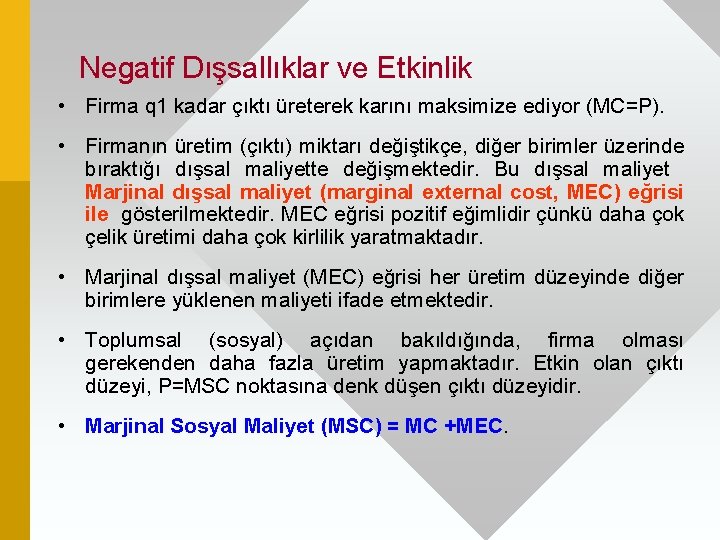 Negatif Dışsallıklar ve Etkinlik

• Firma q1 kadar çıktı üreterek karını maksimize ediyor (MC=P).

• Firmanın üretim (çıktı) miktarı değiştikçe, diğer birimler üzerinde bıraktığı dışsal maliyette değişmektedir. Bu dışsal maliyet Marjinal dışsal maliyet (marginal external cost, MEC) eğrisi ile gösterilmektedir. MEC eğrisi pozitif eğimlidir çünkü daha çok çelik üretimi daha çok kirlilik yaratmaktadır.

• Marjinal dışsal maliyet (MEC) eğrisi her üretim düzeyinde diğer birimlere yüklenen maliyeti ifade etmektedir.

• Toplumsal (sosyal) açıdan bakıldığında, firma olması gerekenden daha fazla üretim yapmaktadır. Etkin olan çıktı düzeyi, P=MSC noktasına denk düşen çıktı düzeyidir.

• Marjinal Sosyal Maliyet (MSC) = MC +MEC.